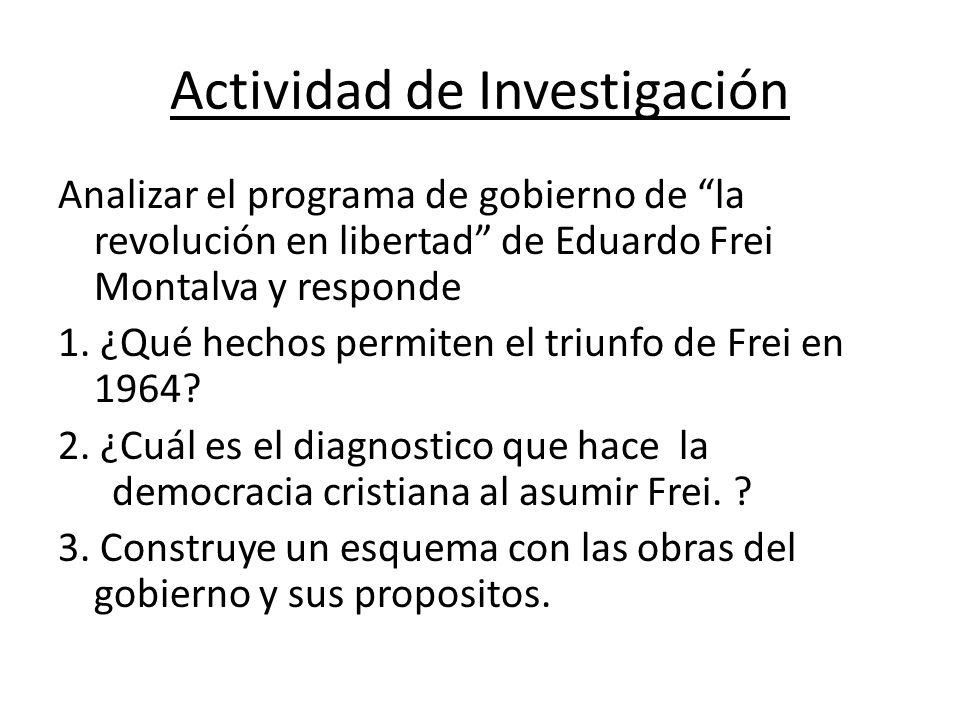 Actividad de Investigación

Analizar el programa de gobierno de “la revolución en libertad” de Eduardo Frei Montalva y responde

1. ¿Qué hechos permiten el triunfo de Frei en 1964?

2. ¿Cuál es el diagnostico que hace la democracia cristiana al asumir Frei. ?

3. Construye un esquema con las obras del gobierno y sus propositos.